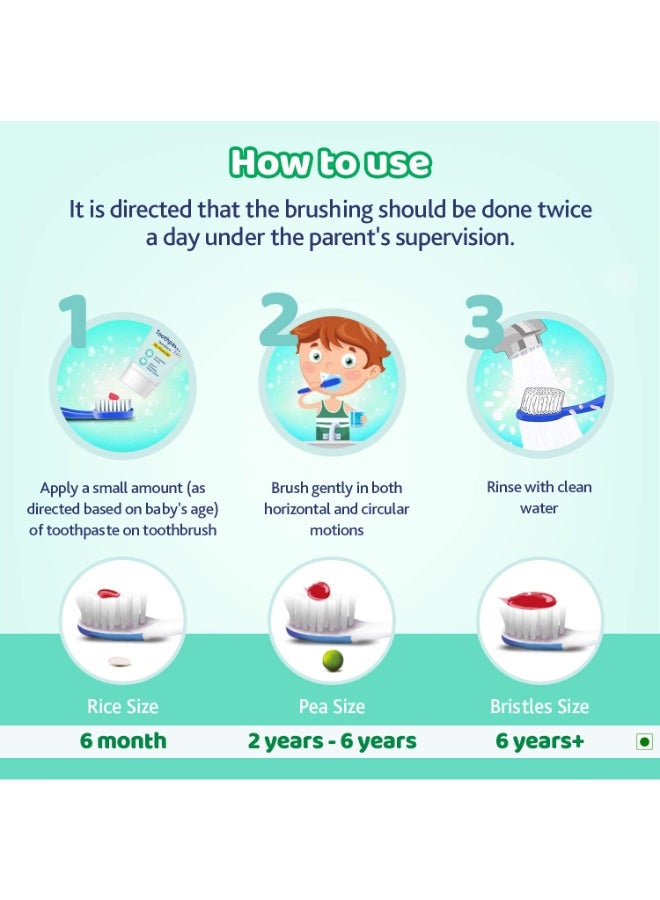 How to use

It is directed that the brushing should be done twice a day under the parent's supervision.

1

Toothpaste

Apply a small amount (as directed based on baby's age) of toothpaste on toothbrush

2

Brush gently in both horizontal and circular motions

3

Rinse with clean water

Rice Size

6 month

Pea Size

2 years - 6 years

Bristles Size

6 years+